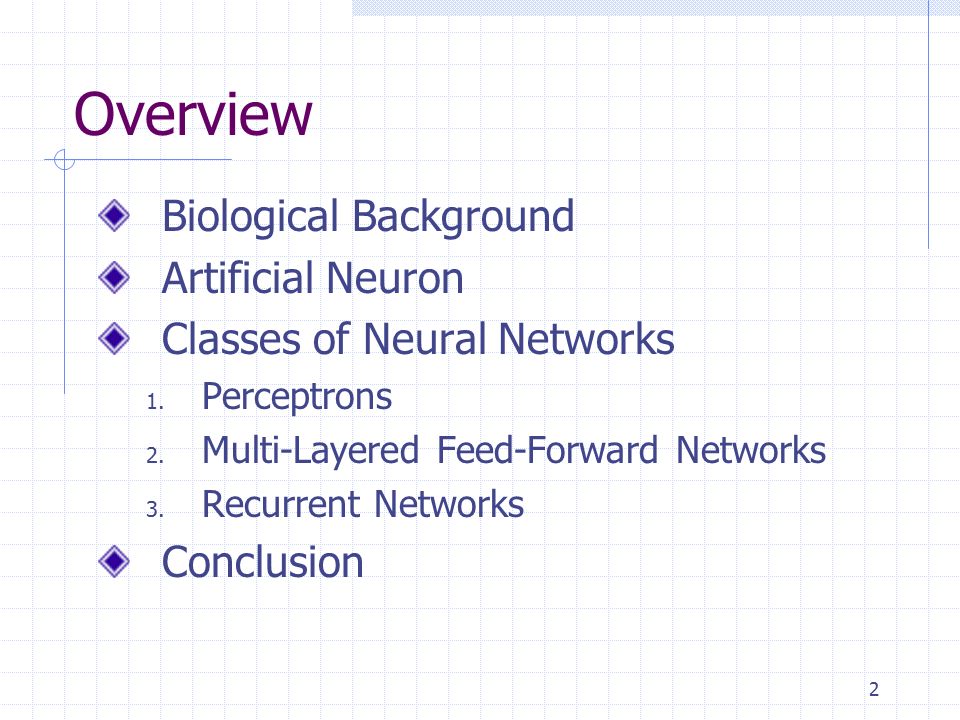 Overview

Biological Background
Artificial Neuron
Classes of Neural Networks
1. Perceptrons
2. Multi-Layered Feed-Forward Networks
3. Recurrent Networks
Conclusion

2